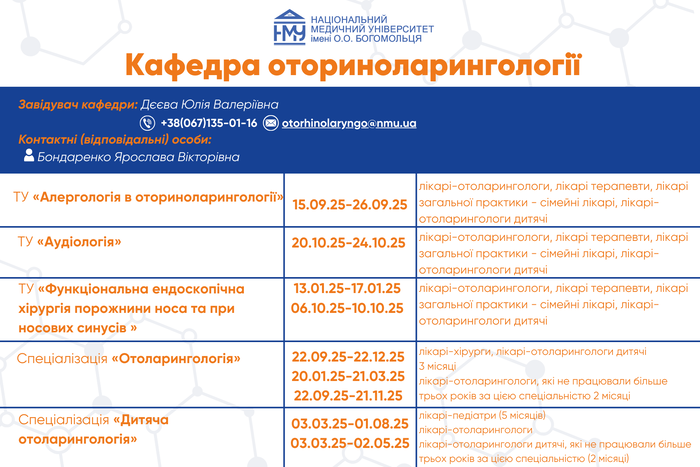 НМУ
НАЦІОНАЛЬНИЙ МЕДИЧНИЙ УНІВЕРСИТЕТ імені О.О. БОГОМОЛЬЦЯ

Кафедра оториноларингології

Завідувач кафедри: Дєєва Юлія Валеріївна

+38(067)135-01-16 otorhinolaryngo@nmu.ua

Контактні (відповідальні) особи:

Бондаренко Ярослава Вікторівна

| | | |
|---|---|---|
| ТУ «Алергологія в оториноларингології» | 15.09.25-26.09.25 | лікарі-отоларингологи, лікарі терапевти, лікарі загальної практики - сімейні лікарі, лікарі-отоларингологи дитячі |
| ТУ «Аудіологія» | 20.10.25-24.10.25 | лікарі-отоларингологи, лікарі терапевти, лікарі загальної практики - сімейні лікарі, лікарі-отоларингологи дитячі |
| ТУ «Функціональна ендоскопічна хірургія порожнини носа та при носових синусів » | 13.01.25-17.01.25 06.10.25-10.10.25 | лікарі-отоларингологи, лікарі терапевти, лікарі загальної практики - сімейні лікарі, лікарі-отоларингологи дитячі |
| Спеціалізація «Отоларингологія» | 22.09.25-22.12.25 20.01.25-21.03.25 22.09.25-21.11.25 | лікарі-хірурги, лікарі-отоларингологи дитячі 3 місяці лікарі-отоларингологи, які не працювали більше трьох років за цією спеціальністю 2 місяці |
| Спеціалізація «Дитяча отоларингологія» | 03.03.25-01.08.25 03.03.25-02.05.25 | лікарі-педіатри (5 місяців) лікарі-отоларингологи лікарі-отоларингологи дитячі, які не працювали більше трьох років за цією спеціальністю (2 місяці) |